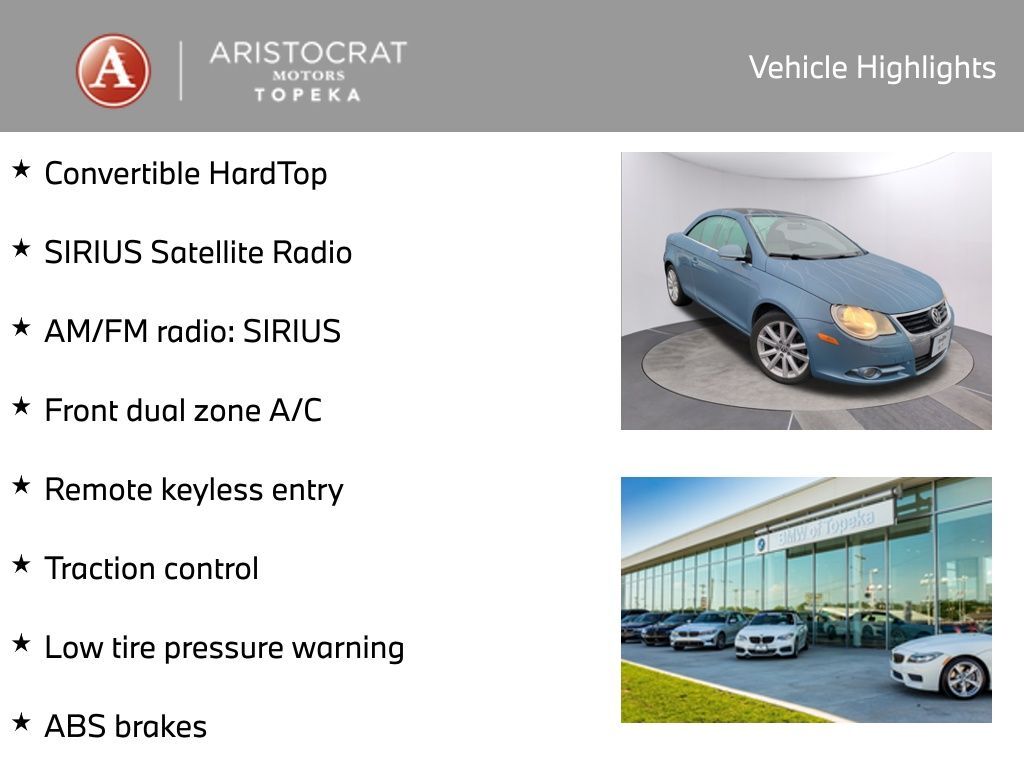 A

ARISTOCRAT
MOTORS
TOPEKA

Vehicle Highlights

★ Convertible HardTop

★ SIRIUS Satellite Radio

★ AM/FM radio: SIRIUS

★ Front dual zone A/C

★ Remote keyless entry

★ Traction control

★ Low tire pressure warning

★ ABS brakes

BMW of Topeka